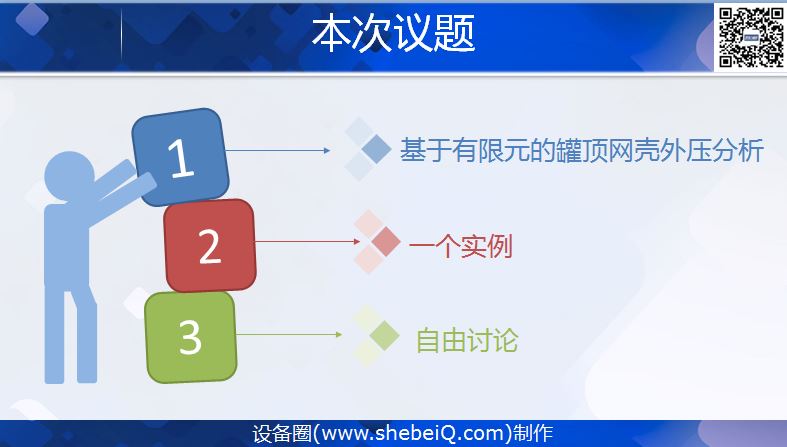 本次议题

1

基于有限元的罐顶网壳外压分析

2

一个实例

3

自由讨论

设备圈(www.shebeiQ.com)制作